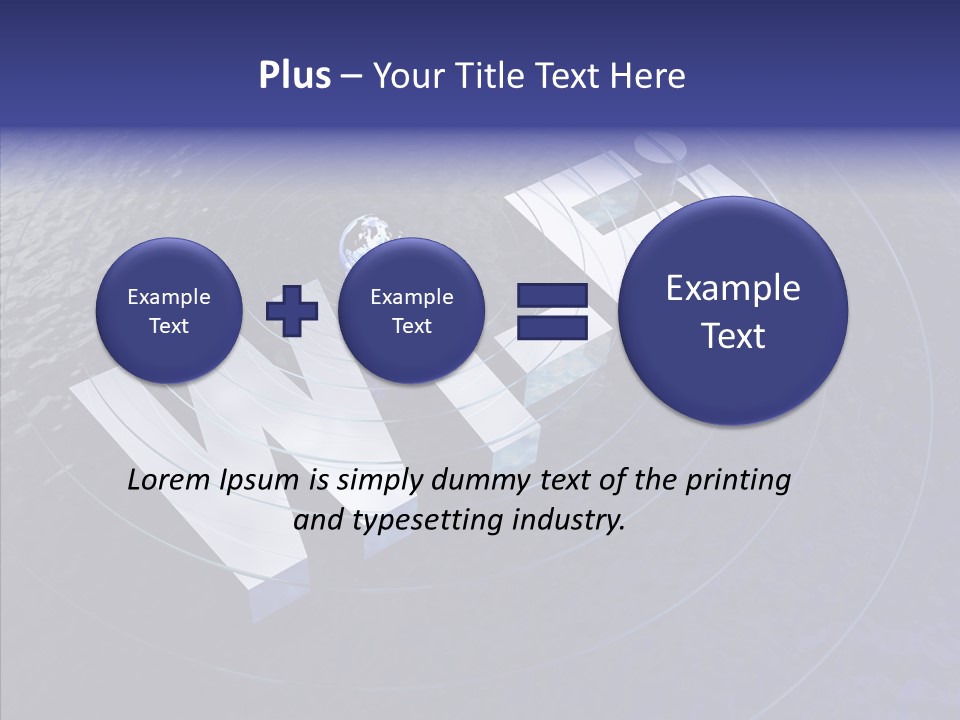 Plus – Your Title Text Here

Example Text

Example Text

Example Text

Lorem Ipsum is simply dummy text of the printing and typesetting industry.